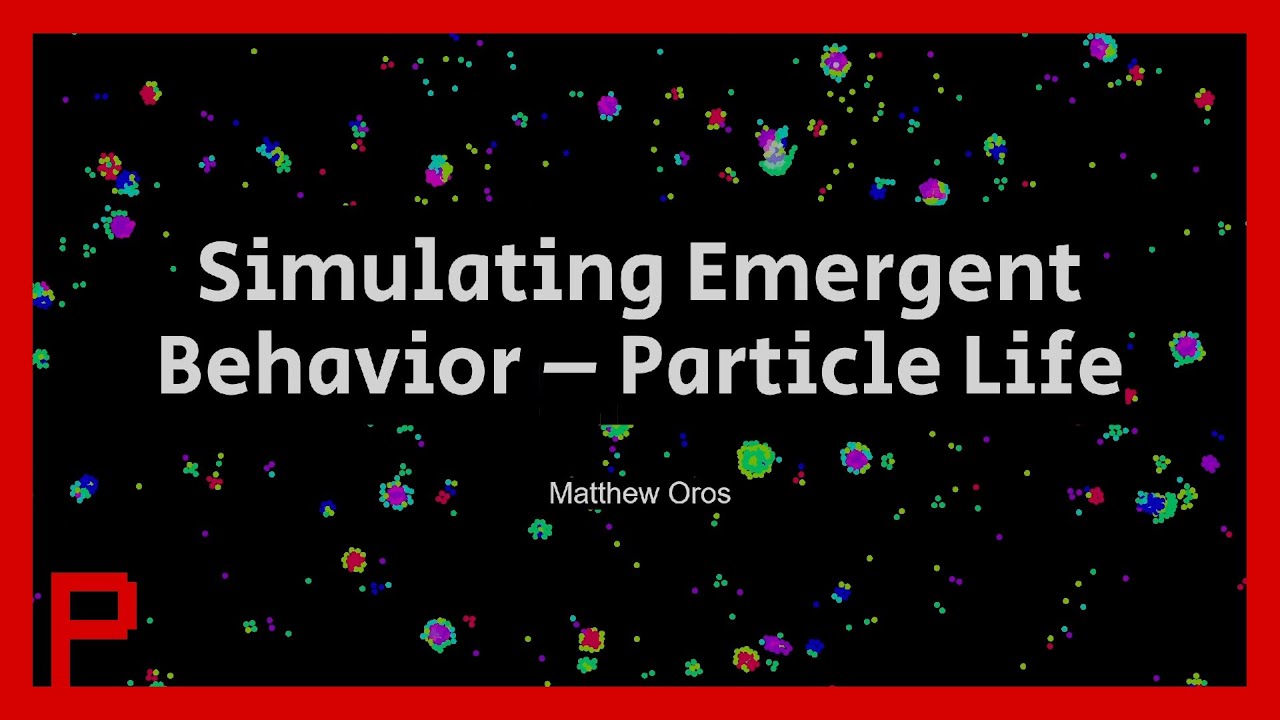 Simulating Emergent Behavior — Particle Life

Matthew Oros